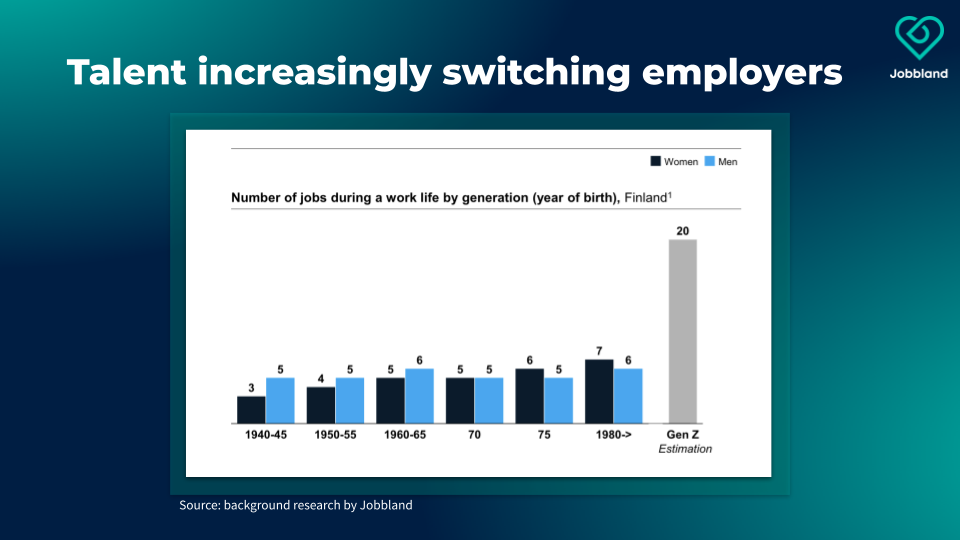 Talent increasingly switching employers

Jobbland

Women Men

Number of jobs during a work life by generation (year of birth), Finland$^1$

3 5 4 5 5 6 5 5 6 5 7 6 20

1940-45 1950-55 1960-65 70 75 1980-> Gen Z Estimation

Source: background research by Jobbland